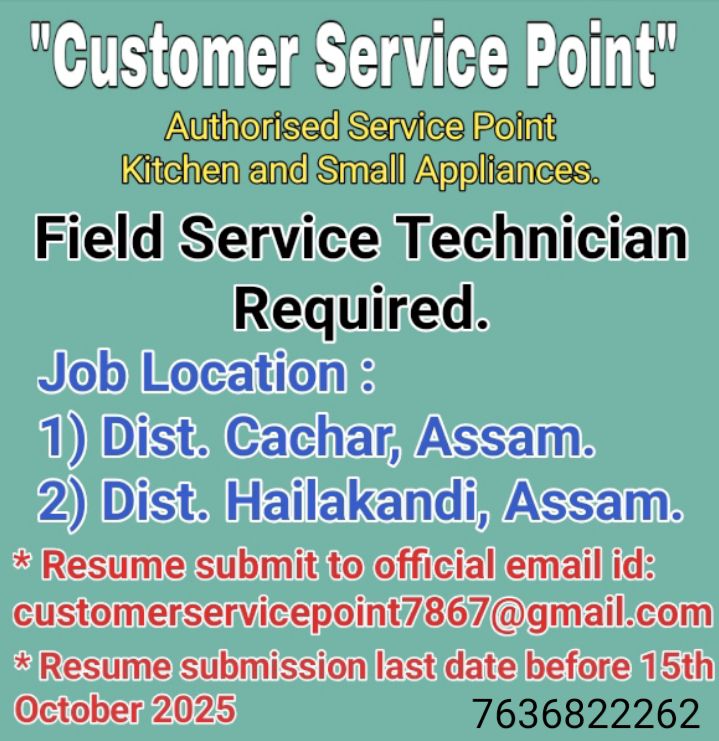 "Customer Service Point"

Authorised Service Point
Kitchen and Small Appliances.

Field Service Technician Required.

Job Location :
1) Dist. Cachar, Assam.
2) Dist. Hailakandi, Assam.

* Resume submit to official email id:
customerservicepoint7867@gmail.com

* Resume submission last date before 15th October 2025

7636822262